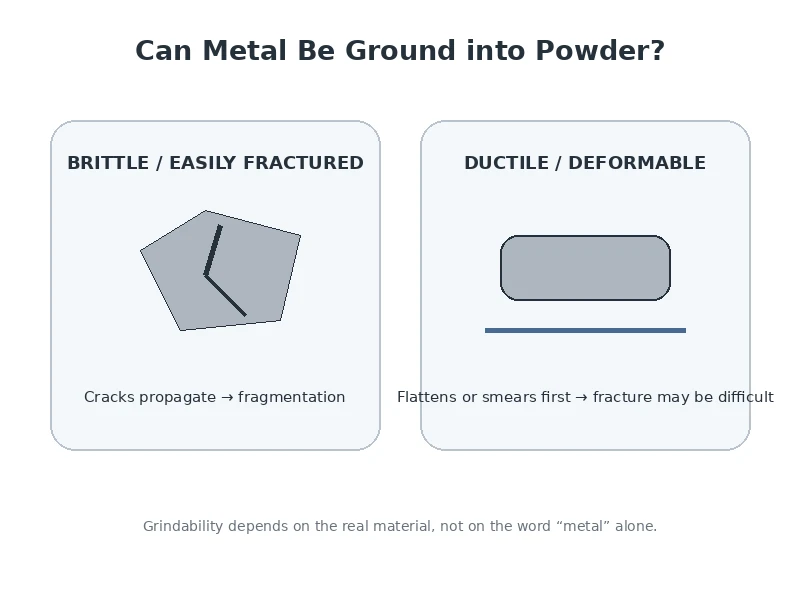 Can Metal Be Ground into Powder?

BRITTLE / EASILY FRACTURED

Cracks propagate → fragmentation

DUCTILE / DEFORMABLE

Flattens or smears first → fracture may be difficult

Grindability depends on the real material, not on the word “metal” alone.